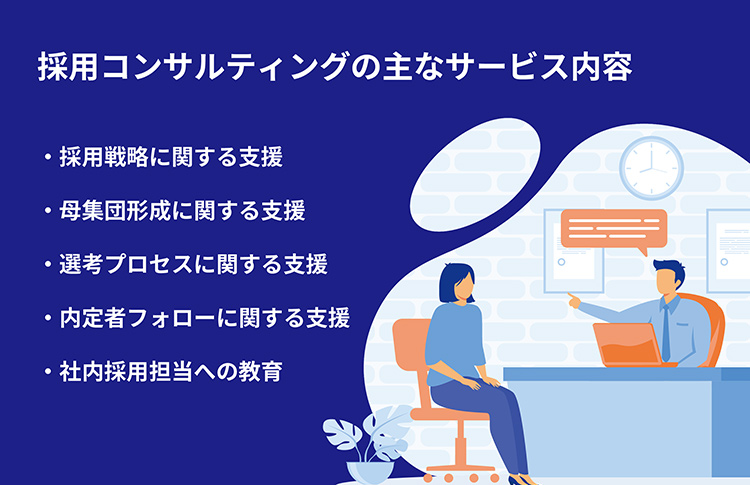 採用コンサルティングの主なサービス内容

・採用戦略に関する支援

・母集団形成に関する支援

・選考プロセスに関する支援

・内定者フォローに関する支援

・社内採用担当への教育